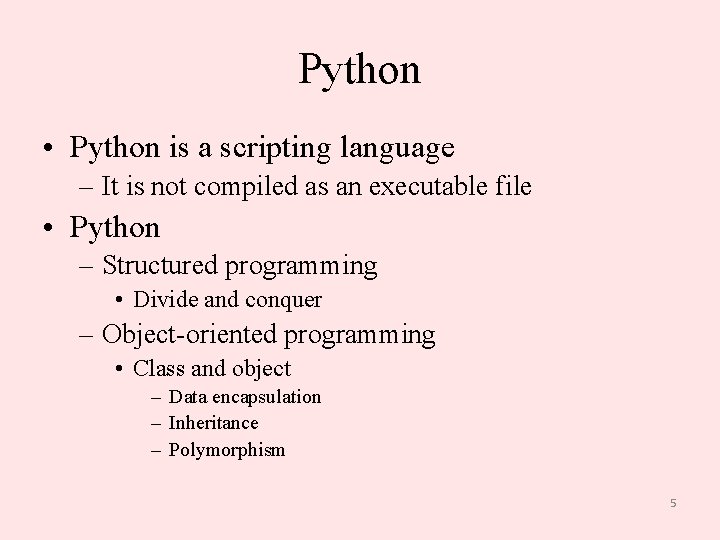 Python

• Python is a scripting language
– It is not compiled as an executable file

• Python
– Structured programming
• Divide and conquer
– Object-oriented programming
• Class and object
– Data encapsulation
– Inheritance
– Polymorphism

5